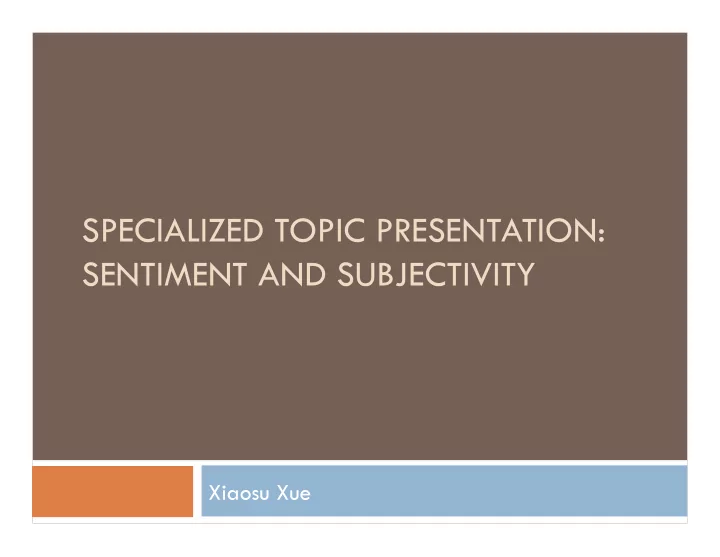 SPECIALIZED TOPIC PRESENTATION: SENTIMENT AND SUBJECTIVITY

Xiaosu Xue